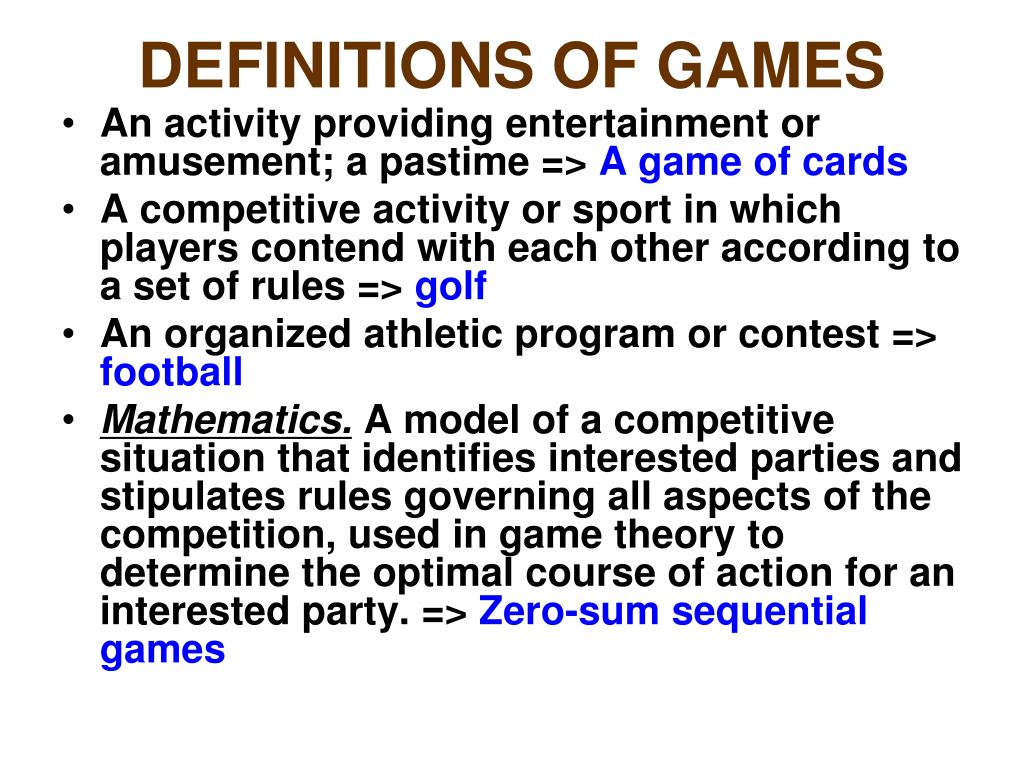 DEFINITIONS OF GAMES

• An activity providing entertainment or amusement; a pastime => A game of cards
• A competitive activity or sport in which players contend with each other according to a set of rules => golf
• An organized athletic program or contest => football
• Mathematics. A model of a competitive situation that identifies interested parties and stipulates rules governing all aspects of the competition, used in game theory to determine the optimal course of action for an interested party. => Zero-sum sequential games